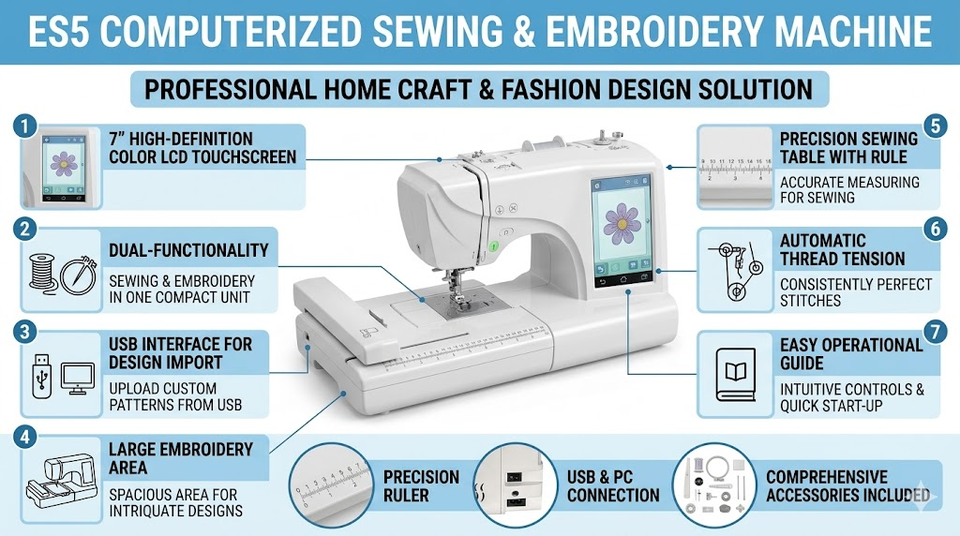 ES5 COMPUTERIZED SEWING & EMBROIDERY MACHINE

PROFESSIONAL HOME CRAFT & FASHION DESIGN SOLUTION

1
7" HIGH-DEFINITION COLOR LCD TOUCHSCREEN

2
DUAL-FUNCTIONALITY
SEWING & EMBROIDERY IN ONE COMPACT UNIT

3
USB INTERFACE FOR DESIGN IMPORT
UPLOAD CUSTOM PATTERNS FROM USB

4
LARGE EMBROIDERY AREA
SPACIOUS AREA FOR INTRIQUATE DESIGNS

5
PRECISION SEWING TABLE WITH RULE
ACCURATE MEASURING FOR SEWING

6
AUTOMATIC THREAD TENSION
CONSISTENTLY PERFECT STITCHES

7
EASY OPERATIONAL GUIDE
INTUITIVE CONTROLS & QUICK START-UP

PRECISION RULER

USB & PC CONNECTION

COMPREHENSIVE ACCESSORIES INCLUDED